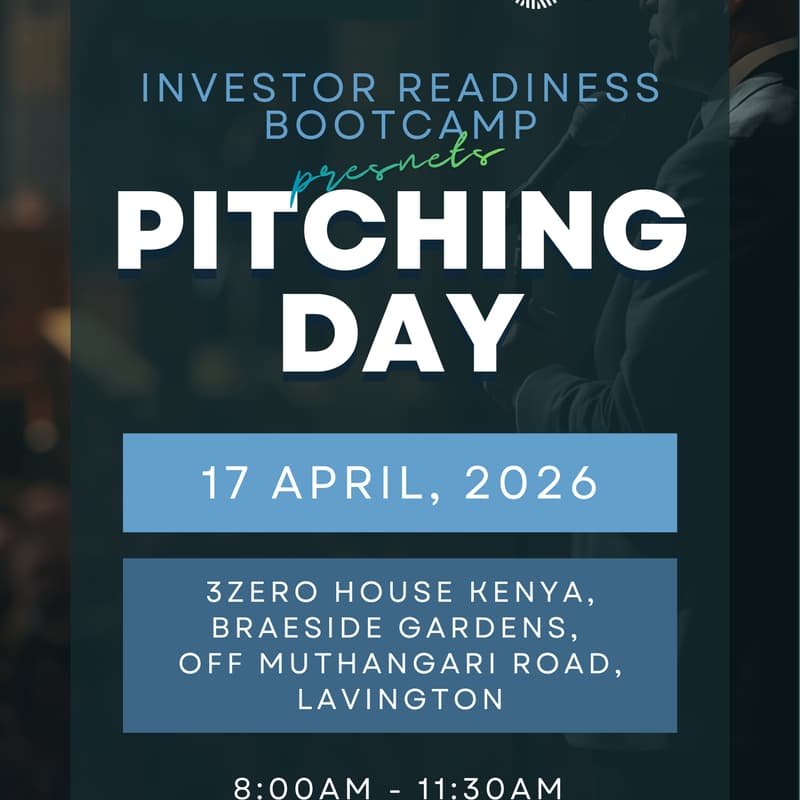 INVESTOR READINESS BOOTCAMP

presnets

PITCHING DAY

17 APRIL, 2026

3ZERO HOUSE KENYA, BRAESIDE GARDENS, OFF MUTHANGARI ROAD, LAVINGTON

8:00AM - 11:30AM